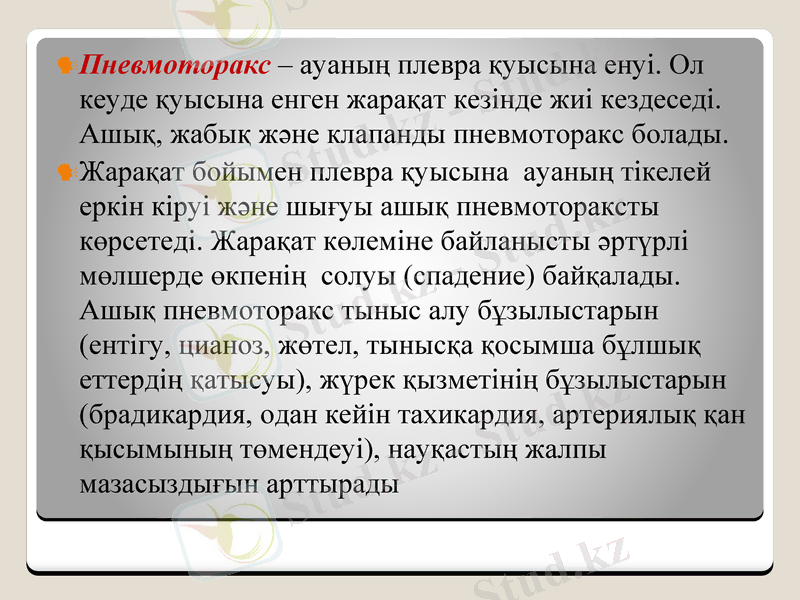 Пневмоторакс – ауаның плевра қуысына енуі. Ол кеуде қуысына енген жарақат кезінде жиі кездеседі. Ашық, жабық және клапанды пневмоторакс болады.

Жарақат бойымен плевра қуысына ауаның тікелей еркін кіруі және шығуы ашық пневмотораксты көрсетеді. Жарақат көлеміне байланысты әртүрлі мөлшерде өкпенің солуы (спадение) байқалады. Ашық пневмоторакс тыныс алу бұзылыстарын (ентігу, цианоз, жөтел, тынысқа қосымша бұлшық еттердің қатысуы), жүрек қызметінің бұзылыстарын (брадикардия, одан кейін тахикардия, артериялық қан қысымының төмендеуі), науқастың жалпы мазасыздығын арттырады

Stud.kz